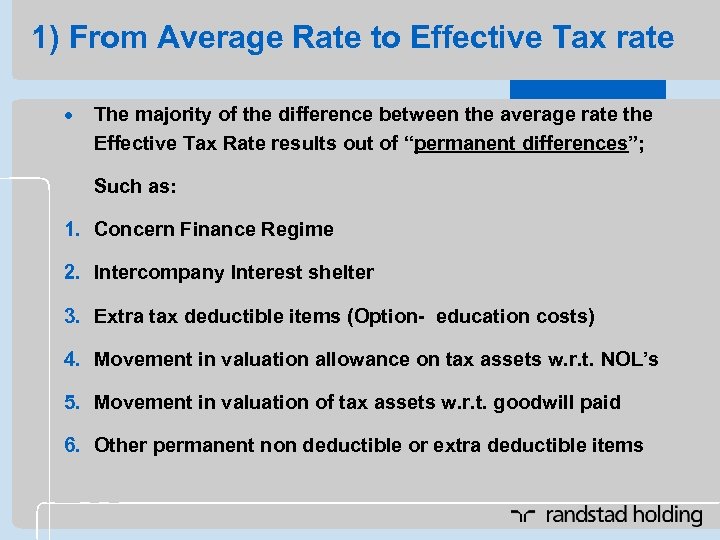 1) From Average Rate to Effective Tax rate

• The majority of the difference between the average rate the Effective Tax Rate results out of “permanent differences”;

Such as:

1. Concern Finance Regime
2. Intercompany Interest shelter
3. Extra tax deductible items (Option- education costs)
4. Movement in valuation allowance on tax assets w.r.t. NOL’s
5. Movement in valuation of tax assets w.r.t. goodwill paid
6. Other permanent non deductible or extra deductible items

randstad holding